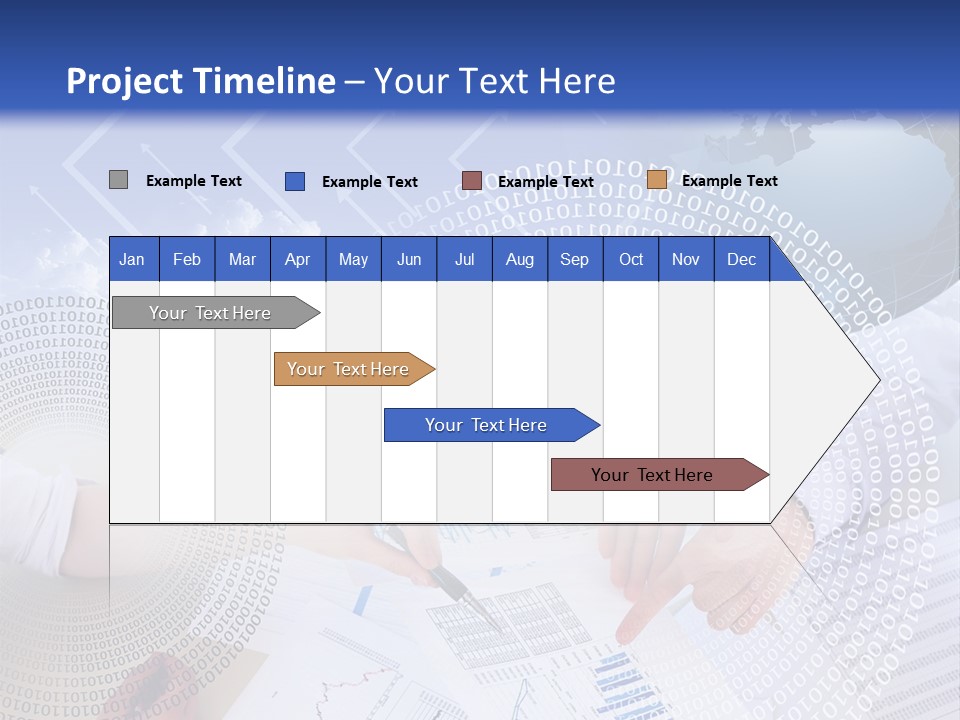 Project Timeline – Your Text Here

Example Text
Example Text
Example Text
Example Text

| Jan | Feb | Mar | Apr | May | Jun | Jul | Aug | Sep | Oct | Nov | Dec |
|---|---|---|---|---|---|---|---|---|---|---|---|

Your Text Here

Your Text Here

Your Text Here

Your Text Here